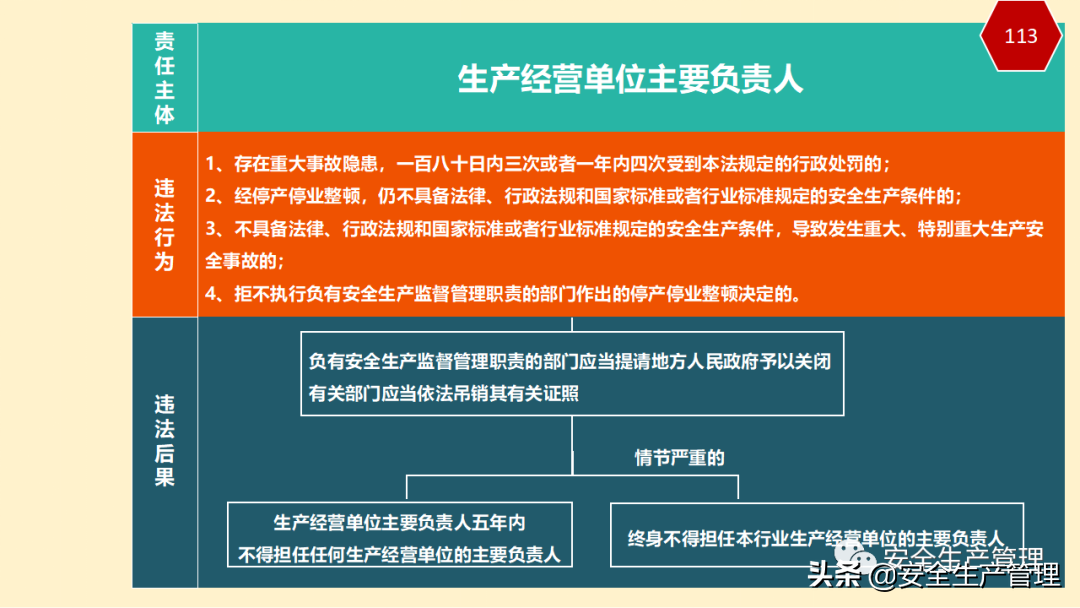 113

责任主体

生产经营单位主要负责人

违法行为

1、存在重大事故隐患，一百八十日内三次或者一年内四次受到本法规定的行政处罚的；
2、经停产停业整顿，仍不具备法律、行政法规和国家标准或者行业标准规定的安全生产条件的；
3、不具备法律、行政法规和国家标准或者行业标准规定的安全生产条件，导致发生重大、特别重大生产安全事故的；
4、拒不执行负有安全生产监督管理职责的部门作出的停产停业整顿决定的。

违法后果

负有安全生产监督管理职责的部门应当提请地方人民政府予以关闭
有关部门应当依法吊销其有关证照

情节严重的

生产经营单位主要负责人五年内
不得担任任何生产经营单位的主要负责人

终身不得担任本行业生产经营单位的主要负责人

安全生产管理

头条 @安全生产管理